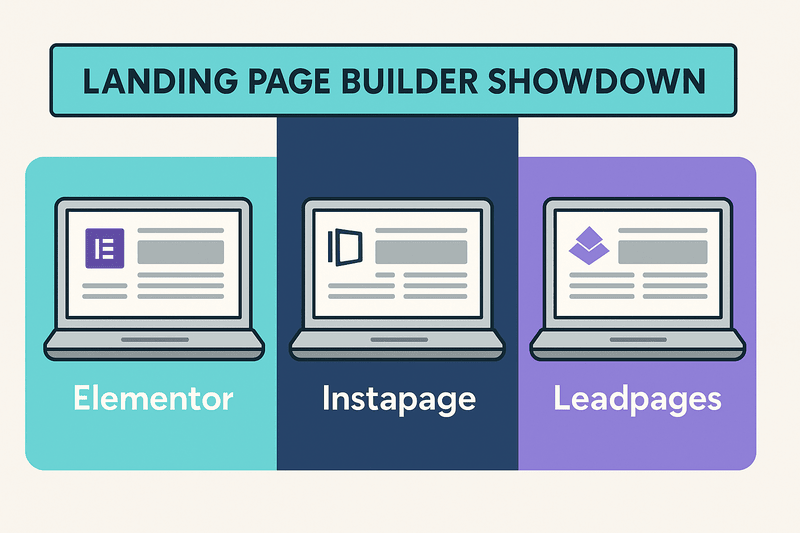 LANDING PAGE BUILDER SHOWDOWN

Elementor

Instapage

Leadpages